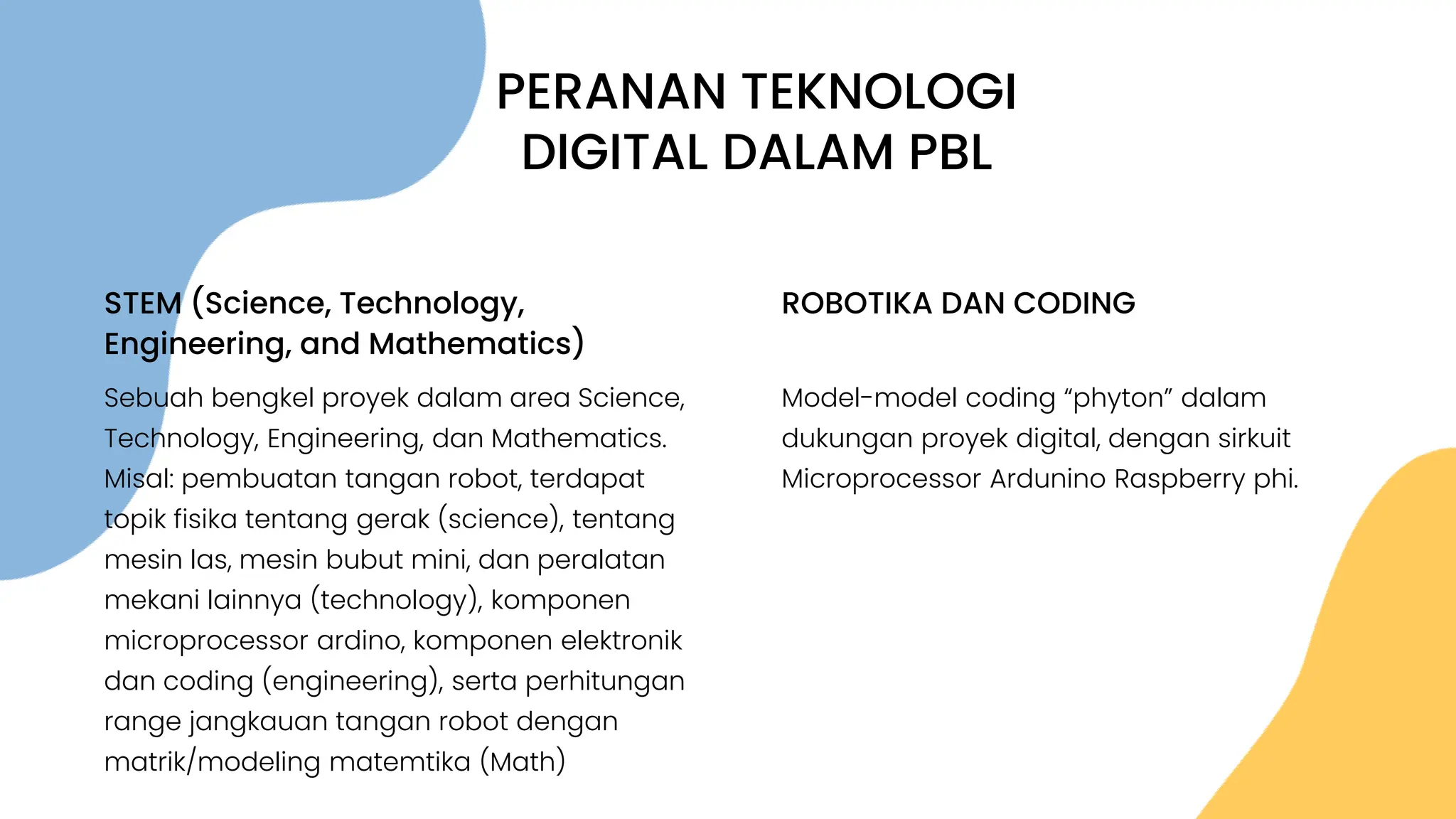 PERANAN TEKNOLOGI DIGITAL DALAM PBL

STEM (Science, Technology, Engineering, and Mathematics)

Sebuah bengkel proyek dalam area Science, Technology, Engineering, dan Mathematics. Misal: pembuatan tangan robot, terdapat topik fisika tentang gerak (science), tentang mesin las, mesin bubut mini, dan peralatan mekani lainnya (technology), komponen microprocessor ardino, komponen elektronik dan coding (engineering), serta perhitungan range jangkauan tangan robot dengan matrik/modeling matemtika (Math)

ROBOTIKA DAN CODING

Model-model coding “phyton” dalam dukungan proyek digital, dengan sirkuit Microprocessor Ardunino Raspberry phi.